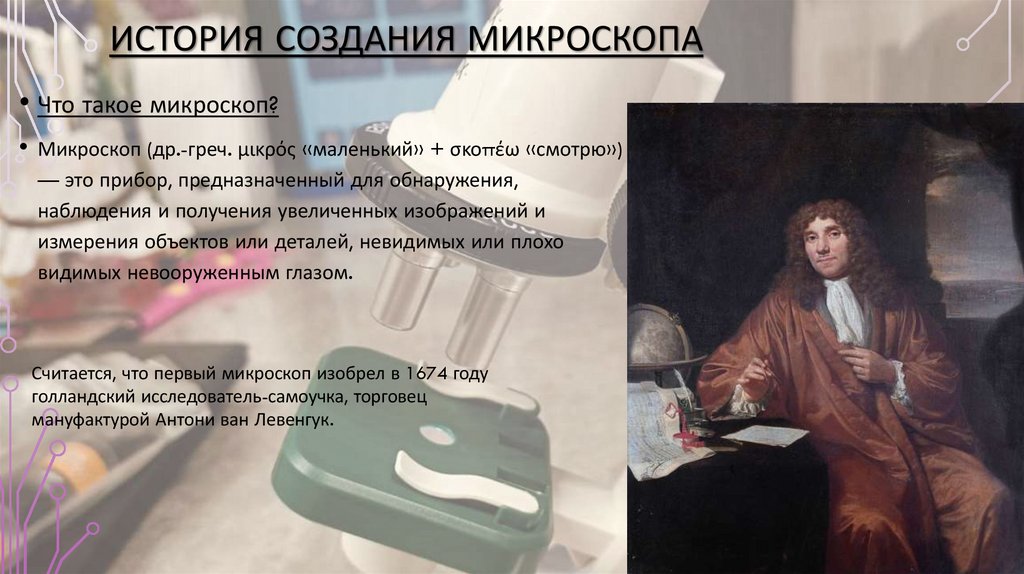 ИСТОРИЯ СОЗДАНИЯ МИКРОСКОПА

• Что такое микроскоп?

• Микроскоп (др.-греч. μικρός «маленький» + σκοπέω «смотрю») — это прибор, предназначенный для обнаружения, наблюдения и получения увеличенных изображений и измерения объектов или деталей, невидимых или плохо видимых невооруженным глазом.

Считается, что первый микроскоп изобрел в 1674 году голландский исследователь-самоучка, торговец мануфактурой Антони ван Левенгук.